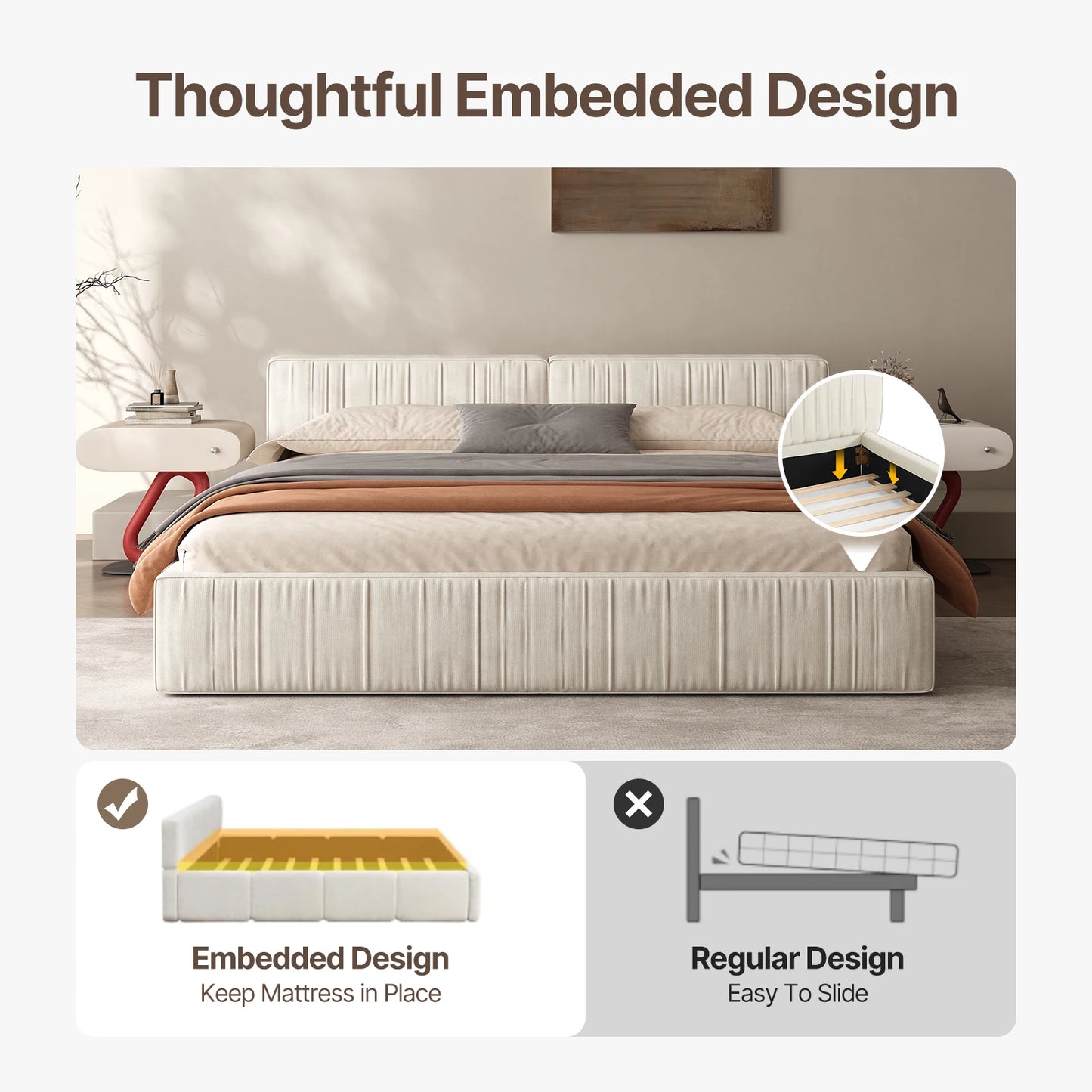 Thoughtful Embedded Design

Embedded Design
Keep Mattress in Place

Regular Design
Easy To Slide